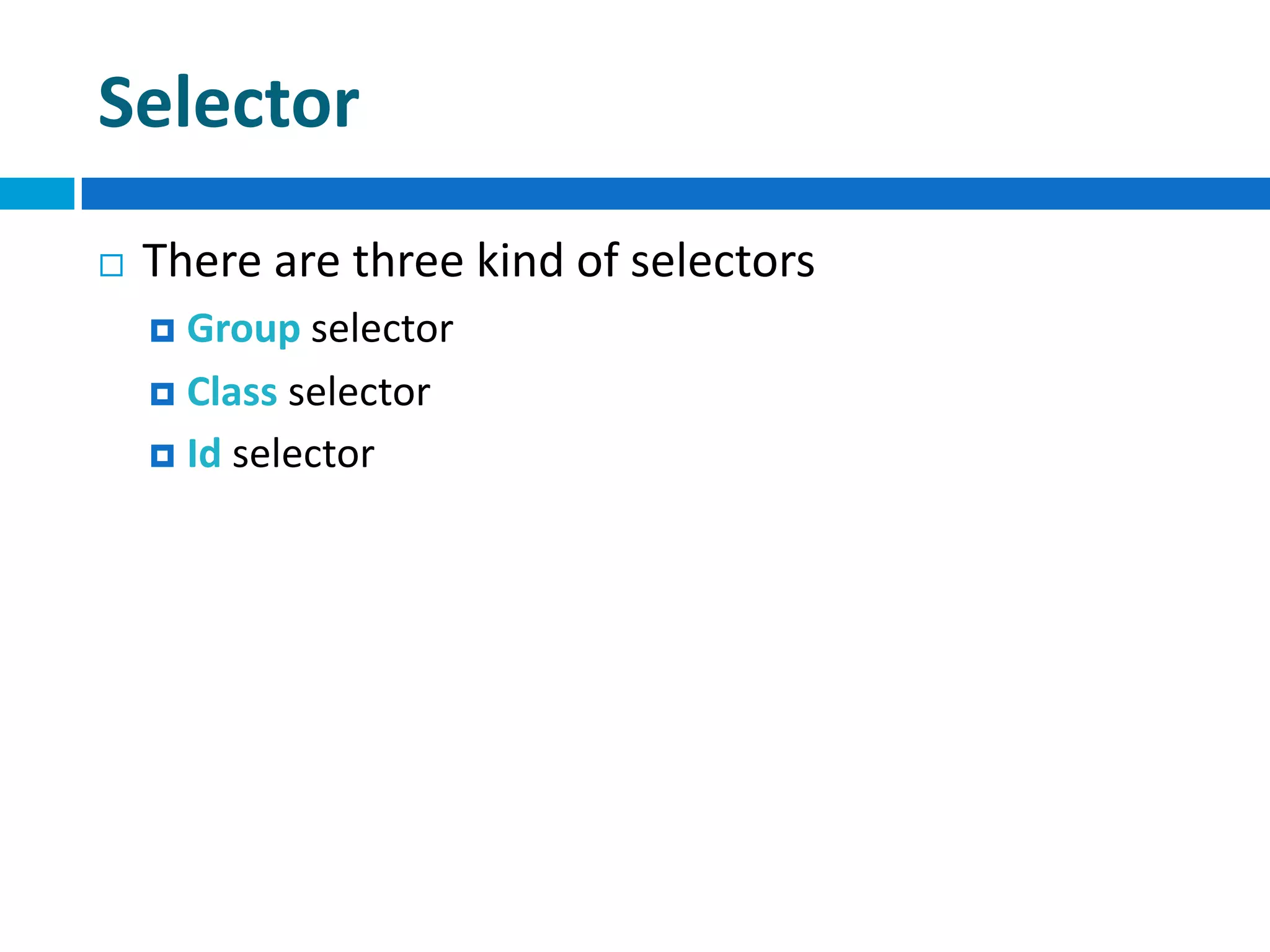 Selector

There are three kind of selectors

Group selector

Class selector

Id selector